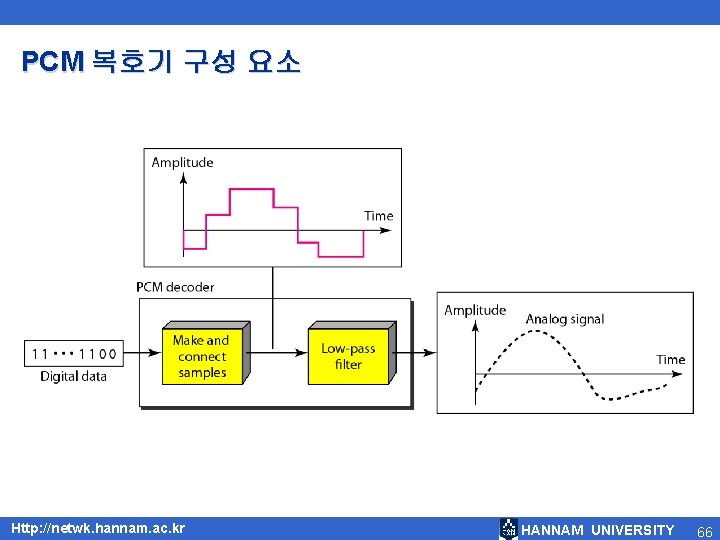 PCM 복호기 구성 요소

Amplitude

Time

PCM decoder

11 • • • 1100

Digital data

Make and connect samples

Low-pass filter

Amplitude

Analog signal

Time

Http://netwk.hannam.ac.kr

HANNAM UNIVERSITY

66